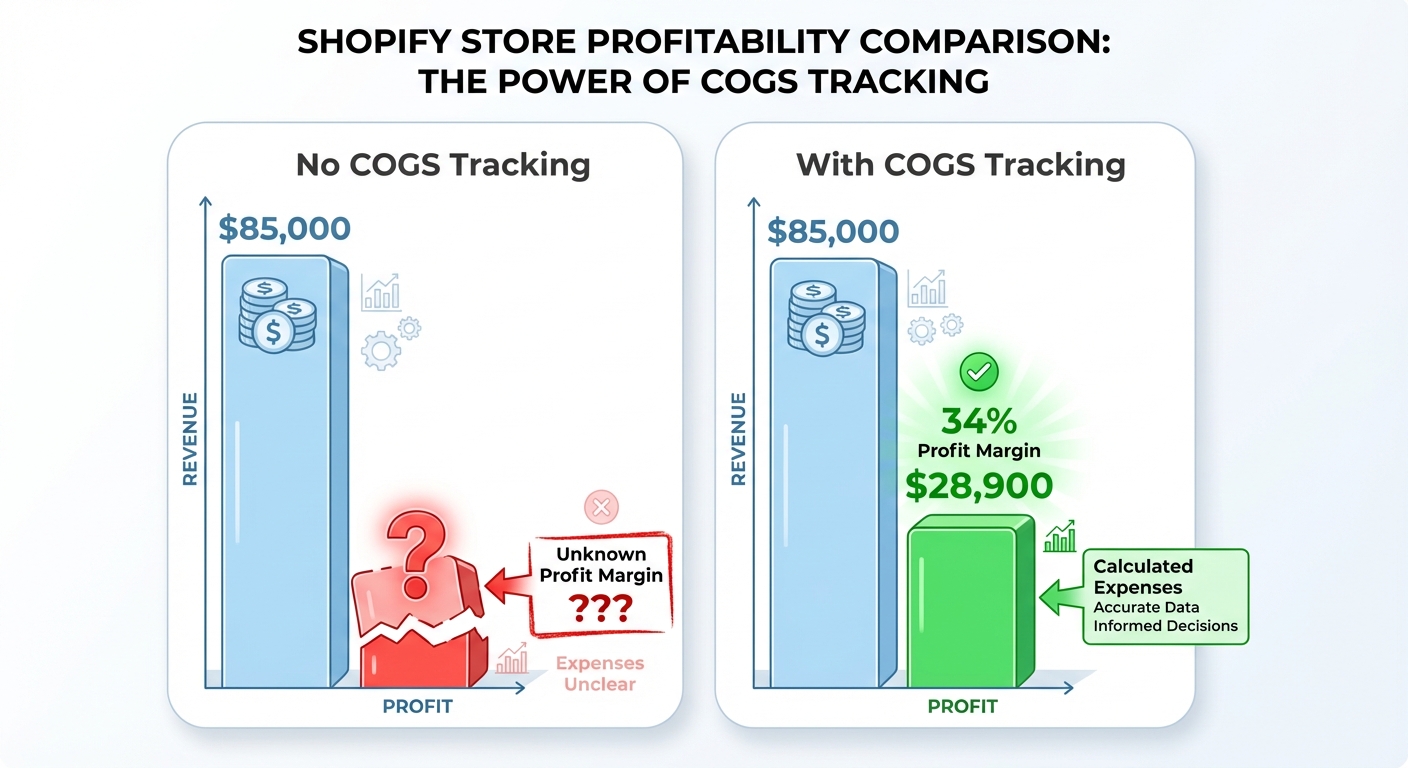 SHOPIFY STORE PROFITABILITY COMPARISON: THE POWER OF COGS TRACKING

No COGS Tracking

$85,000

REVENUE

?

Unknown Profit Margin
???

Expenses Unclear

PROFIT

With COGS Tracking

$85,000

REVENUE

34%
Profit Margin
$28,900

Calculated Expenses
Accurate Data
Informed Decisions

PROFIT